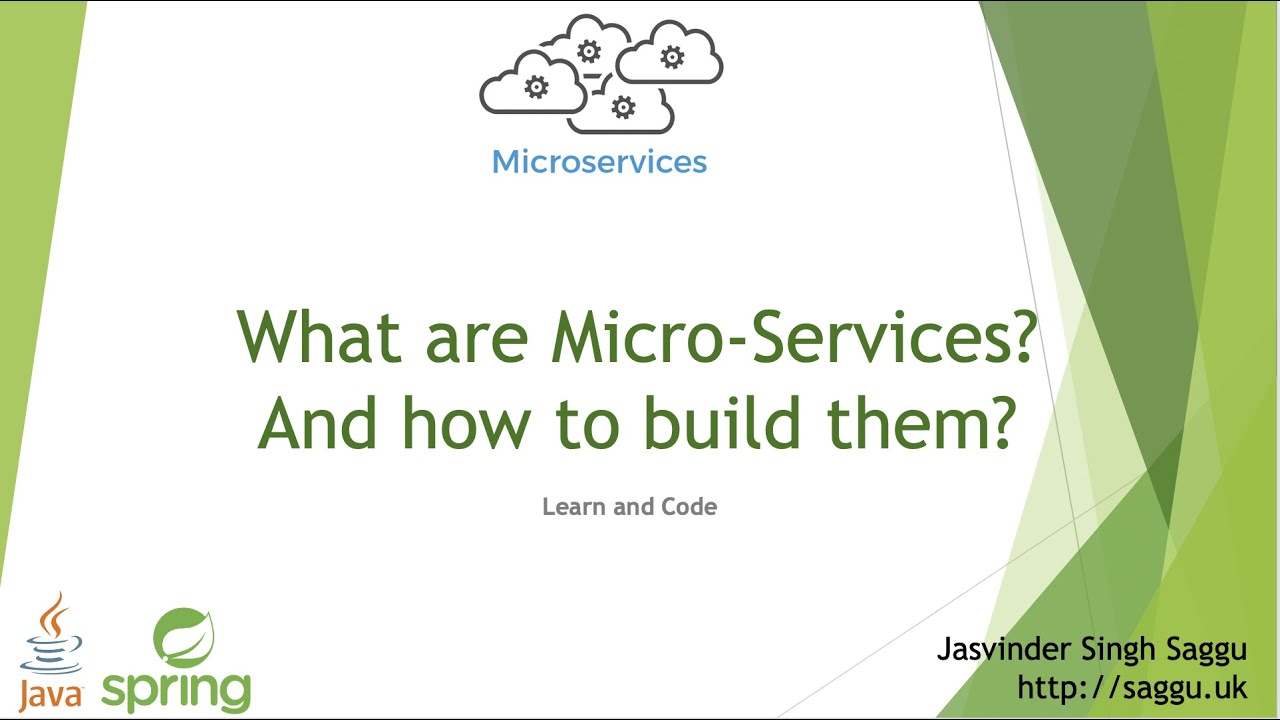 Microservices

What are Micro-Services?
And how to build them?

Learn and Code

Java spring

Jasvinder Singh Saggu
http://saggu.uk